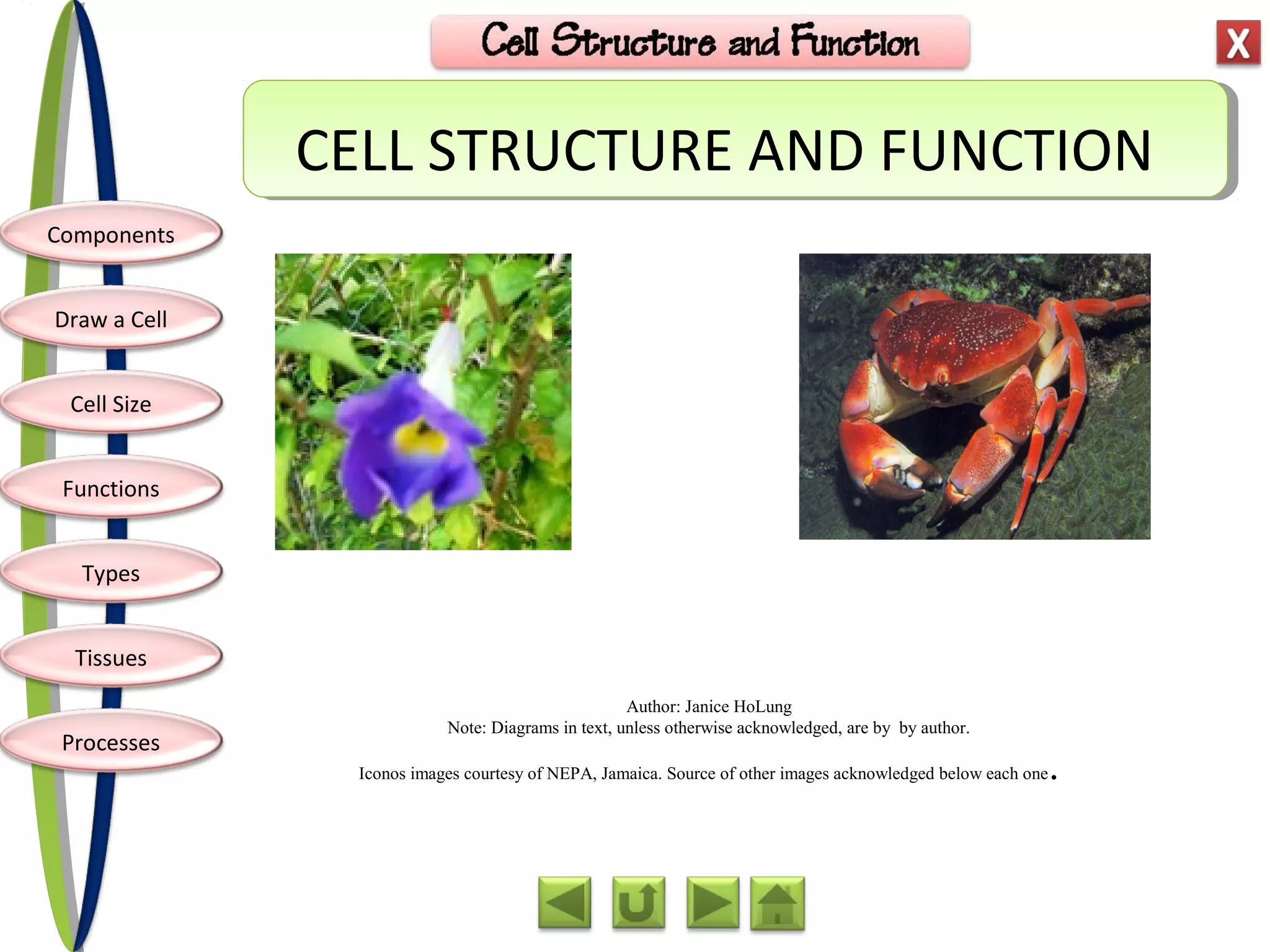 Cell Structure and Function

X

CELL STRUCTURE AND FUNCTION

Components

Draw a Cell

Cell Size

Functions

Types

Tissues

Processes

Author: Janice HoLung
Note: Diagrams in text, unless otherwise acknowledged, are by by author.

Iconos images courtesy of NEPA, Jamaica. Source of other images acknowledged below each one.